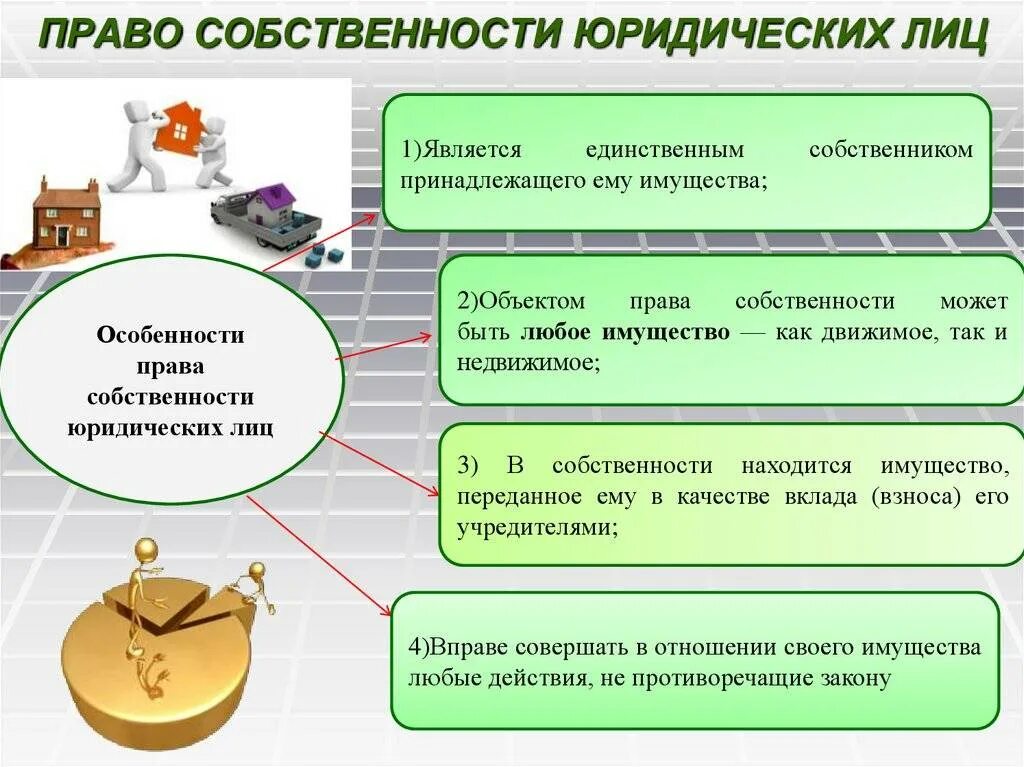 ПРАВО СОБСТВЕННОСТИ ЮРИДИЧЕСКИХ ЛИЦ

Особенности права собственности юридических лиц

1)Является единственным собственником принадлежащего ему имущества;

2)Объектом права собственности может быть любое имущество — как движимое, так и недвижимое;

3) В собственности находится имущество, переданное ему в качестве вклада (взноса) его учредителями;

4)Вправе совершать в отношении своего имущества любые действия, не противоречащие закону